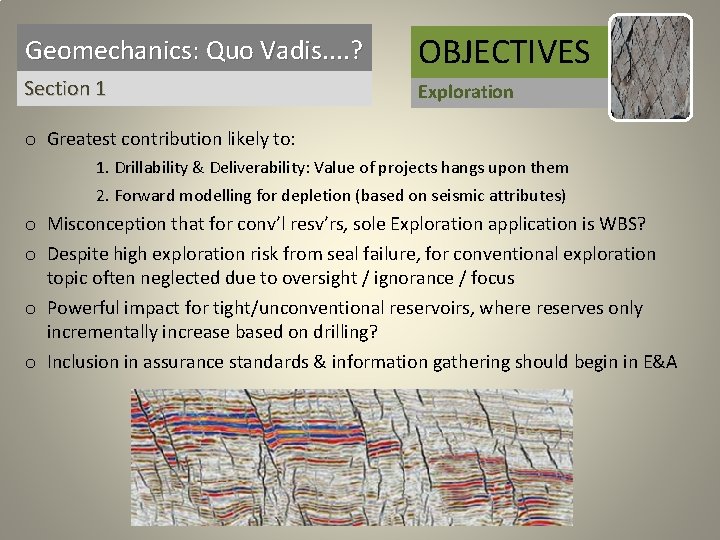 Geomechanics: Quo Vadis....?

Section 1

OBJECTIVES

Exploration

o Greatest contribution likely to:

1. Drillability & Deliverability: Value of projects hangs upon them

2. Forward modelling for depletion (based on seismic attributes)

o Misconception that for conv'l resv'rs, sole Exploration application is WBS?

o Despite high exploration risk from seal failure, for conventional exploration topic often neglected due to oversight / ignorance / focus

o Powerful impact for tight/unconventional reservoirs, where reserves only incrementally increase based on drilling?

o Inclusion in assurance standards & information gathering should begin in E&A